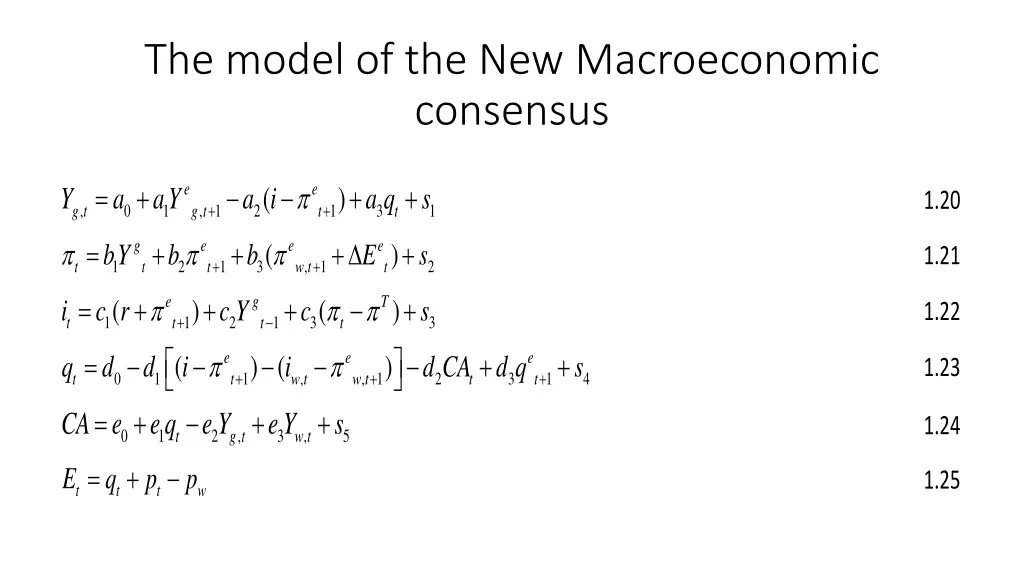 The model of the New Macroeconomic consensus

$Y_{g,t} = a_0 + a_1 Y^e_{g,t+1} - a_2(i - \pi^e_{t+1}) + a_3 q_t + s_1$ 1.20

$\pi_t = b_1 Y^g_t + b_2 \pi^e_{t+1} + b_3(\pi^e_{w,t+1} + \Delta E^e_t) + s_2$ 1.21

$i_t = c_1(r + \pi^e_{t+1}) + c_2 Y^g_{t-1} + c_3(\pi_t - \pi^T) + s_3$ 1.22

$q_t = d_0 - d_1\left[(i - \pi^e_{t+1}) - (i_{w,t} - \pi^e_{w,t+1})\right] - d_2 CA_t + d_3 q^e_{t+1} + s_4$ 1.23

$CA = e_0 + e_1 q_t - e_2 Y_{g,t} + e_3 Y_{w,t} + s_5$ 1.24

$E_t = q_t + p_t - p_w$ 1.25